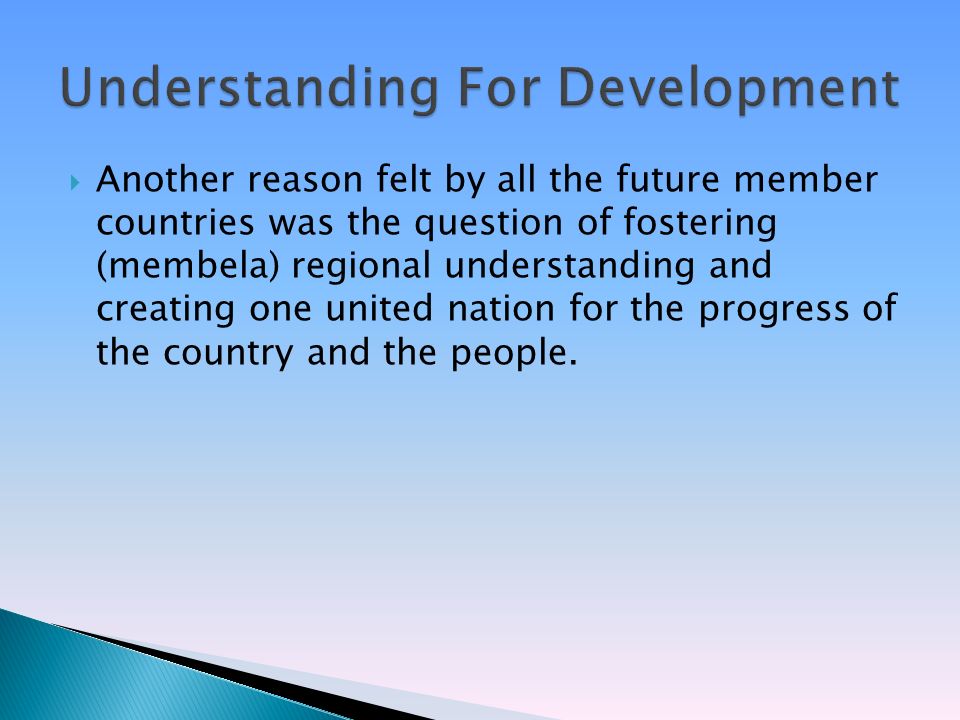 Understanding For Development

Another reason felt by all the future member countries was the question of fostering (membela) regional understanding and creating one united nation for the progress of the country and the people.